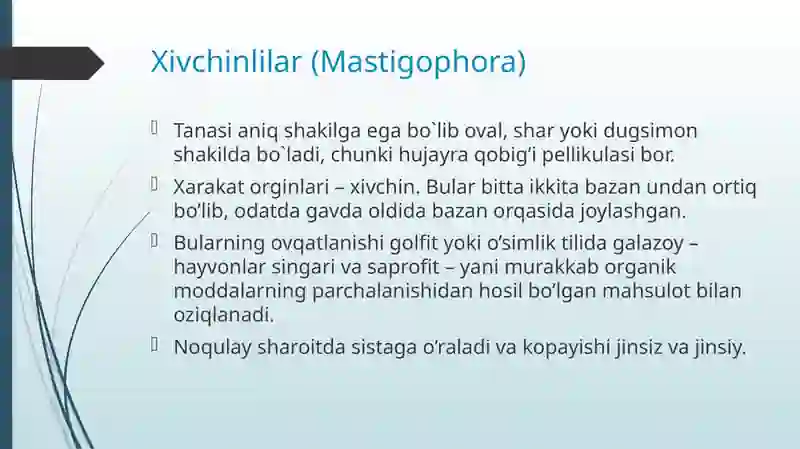 Xivchinlilar (Mastigophora)

 Tanasi aniq shakilga ega bo`lib oval, shar yoki dugsimon shakilda bo`ladi, chunki hujayra qobig’i pellikulasi bor.

 Xarakat orginlari – xivchin. Bular bitta ikkita bazan undan ortiq bo’lib, odatda gavda oldida bazan orqasida joylashgan.

 Bularning ovqatlanishi golfit yoki o’simlik tilida galazoy – hayvonlar singari va saprofit – yani murakkab organik moddalarning parchalanishidan hosil bo’lgan mahsulot bilan oziqlanadi.

 Noqulay sharoitda sistaga o’raladi va kopayishi jinsiz va jinsiy.